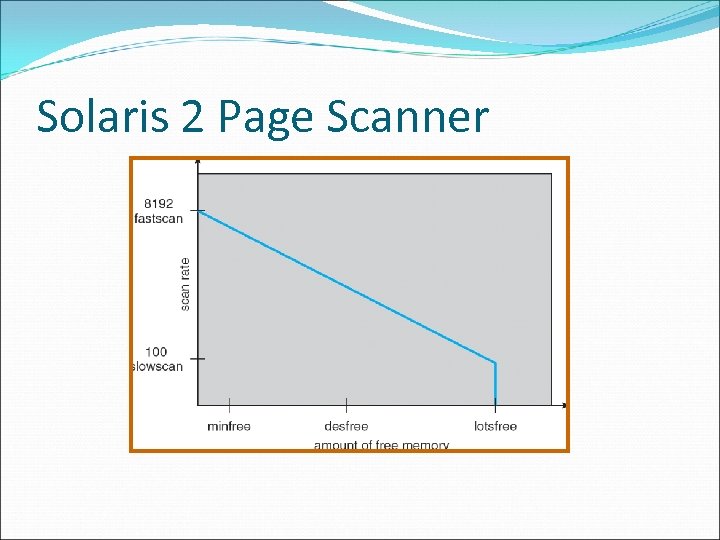 Solaris 2 Page Scanner

8192
fastscan

scan rate

100
slowscan

minfree

desfree

lotsfree

amount of free memory